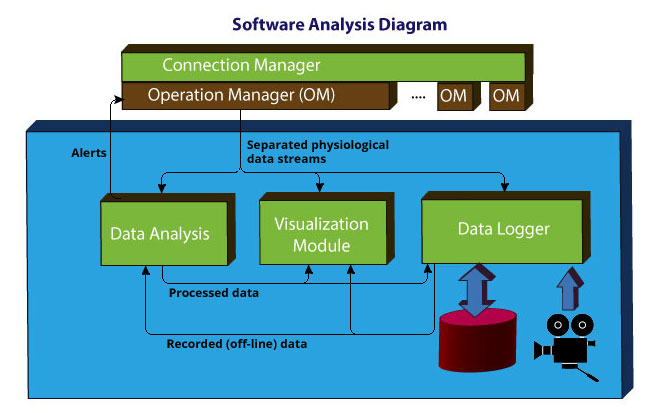 Software Analysis Diagram

Connection Manager

Operation Manager (OM)

....

OM

OM

Alerts

Separated physiological data streams

Data Analysis

Visualization Module

Data Logger

Processed data

Recorded (off-line) data